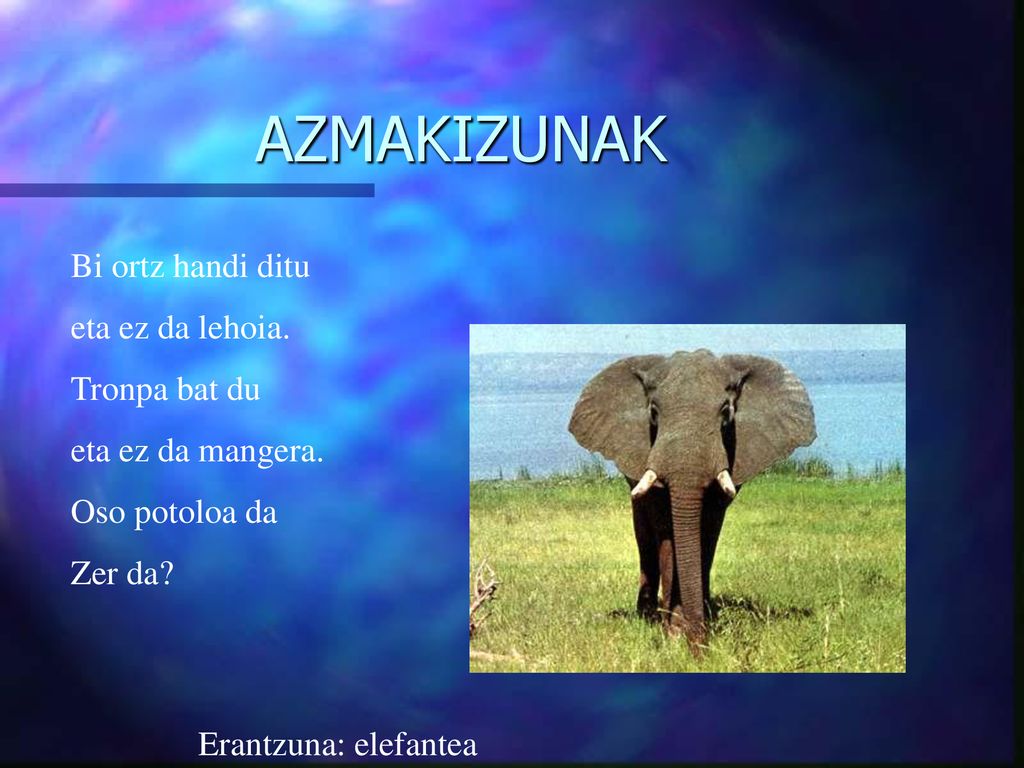 AZMAKIZUNAK

Bi ortz handi ditu
eta ez da lehoia.
Tronpa bat du
eta ez da mangera.
Oso potoloa da
Zer da?

Erantzuna: elefantea